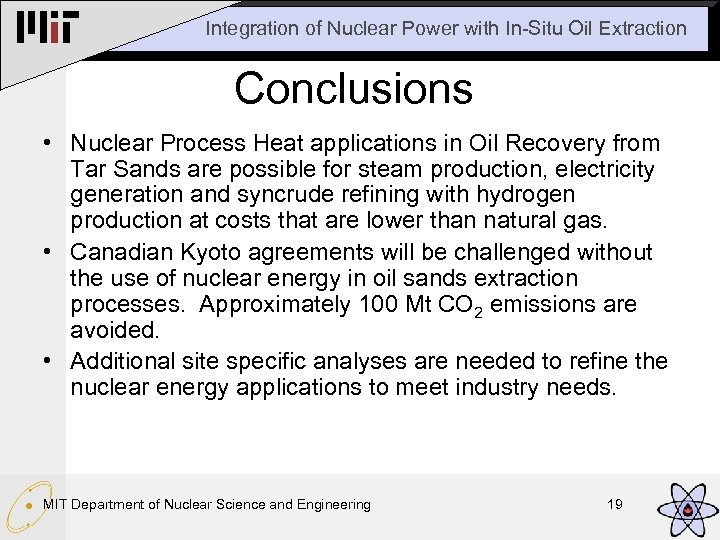 MIT

Integration of Nuclear Power with In-Situ Oil Extraction

Conclusions

• Nuclear Process Heat applications in Oil Recovery from Tar Sands are possible for steam production, electricity generation and syncrude refining with hydrogen production at costs that are lower than natural gas.

• Canadian Kyoto agreements will be challenged without the use of nuclear energy in oil sands extraction processes. Approximately 100 Mt $CO_2$ emissions are avoided.

• Additional site specific analyses are needed to refine the nuclear energy applications to meet industry needs.

MIT Department of Nuclear Science and Engineering

19